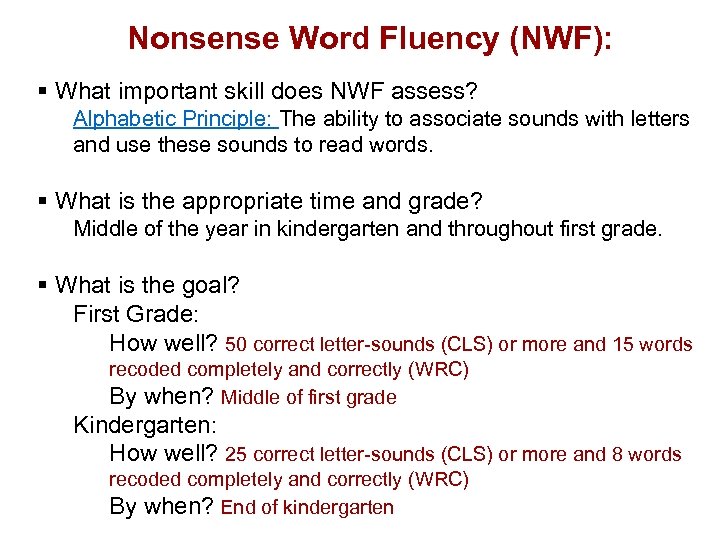 Nonsense Word Fluency (NWF):

▪ What important skill does NWF assess?
Alphabetic Principle: The ability to associate sounds with letters and use these sounds to read words.

▪ What is the appropriate time and grade?
Middle of the year in kindergarten and throughout first grade.

▪ What is the goal?
First Grade:
How well? 50 correct letter-sounds (CLS) or more and 15 words recoded completely and correctly (WRC)
By when? Middle of first grade
Kindergarten:
How well? 25 correct letter-sounds (CLS) or more and 8 words recoded completely and correctly (WRC)
By when? End of kindergarten